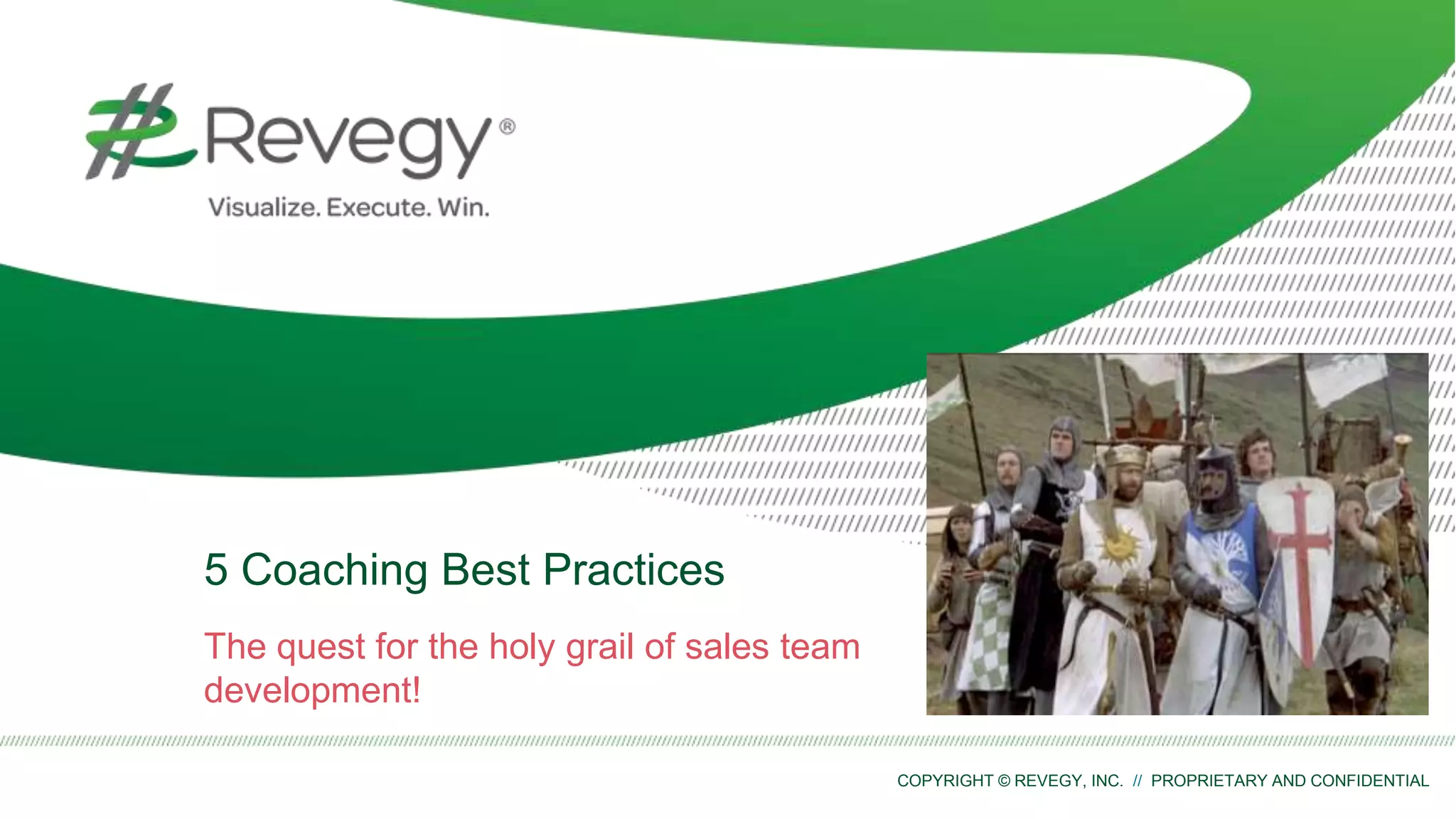 Revegy®

Visualize. Execute. Win.

5 Coaching Best Practices

The quest for the holy grail of sales team development!

COPYRIGHT © REVEGY, INC. // PROPRIETARY AND CONFIDENTIAL